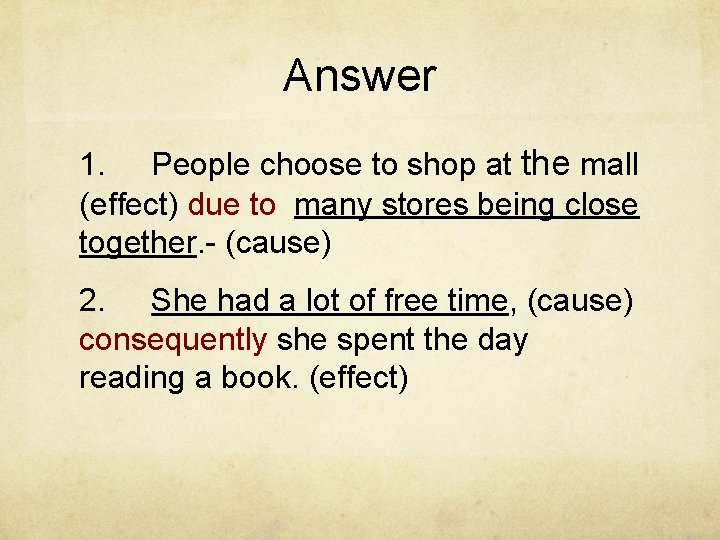 Answer

1. People choose to shop at the mall (effect) due to many stores being close together.- (cause)

2. She had a lot of free time, (cause) consequently she spent the day reading a book. (effect)